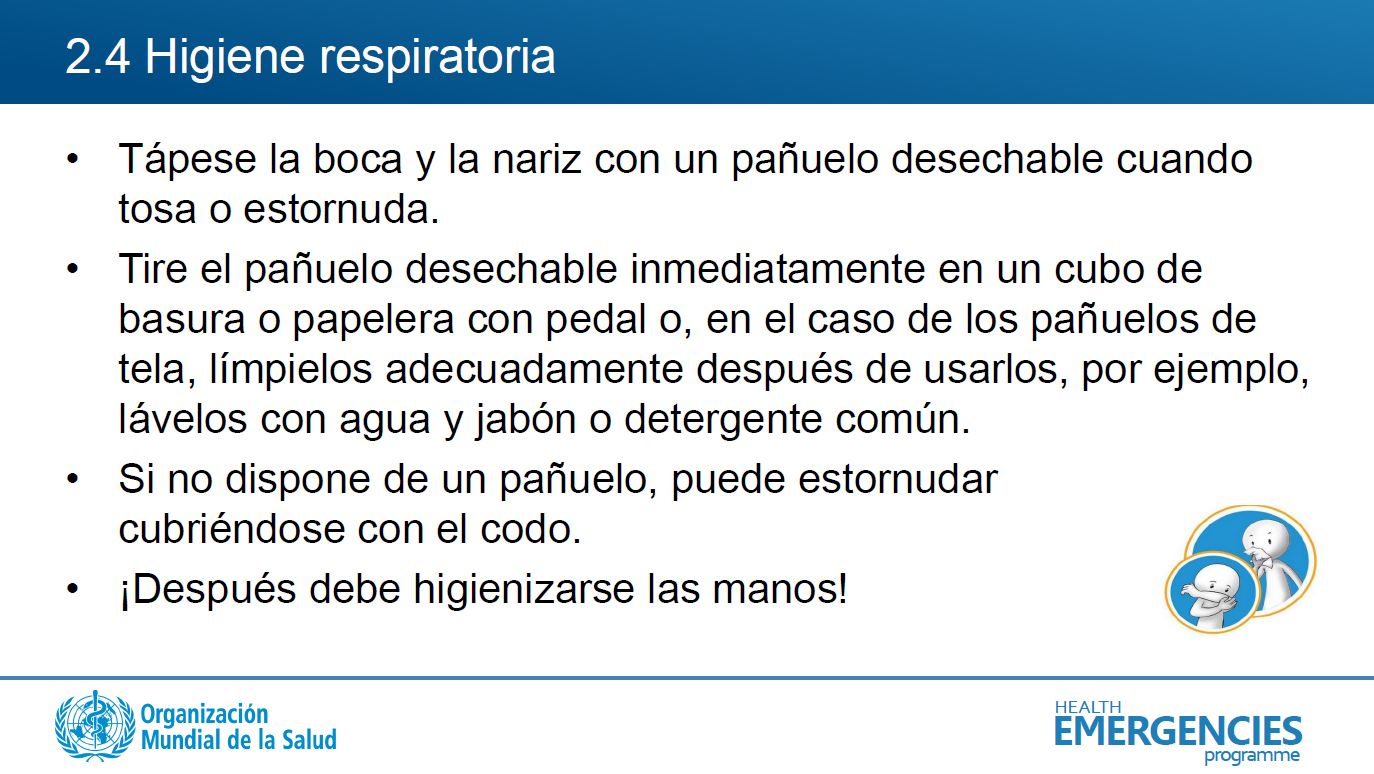 2.4 Higiene respiratoria

• Tápese la boca y la nariz con un pañuelo desechable cuando tosa o estornuda.

• Tire el pañuelo desechable inmediatamente en un cubo de basura o papelera con pedal o, en el caso de los pañuelos de tela, límpielos adecuadamente después de usarlos, por ejemplo, lávelos con agua y jabón o detergente común.

• Si no dispone de un pañuelo, puede estornudar cubriéndose con el codo.

• ¡Después debe higienizarse las manos!

Organización Mundial de la Salud

HEALTH EMERGENCIES programme